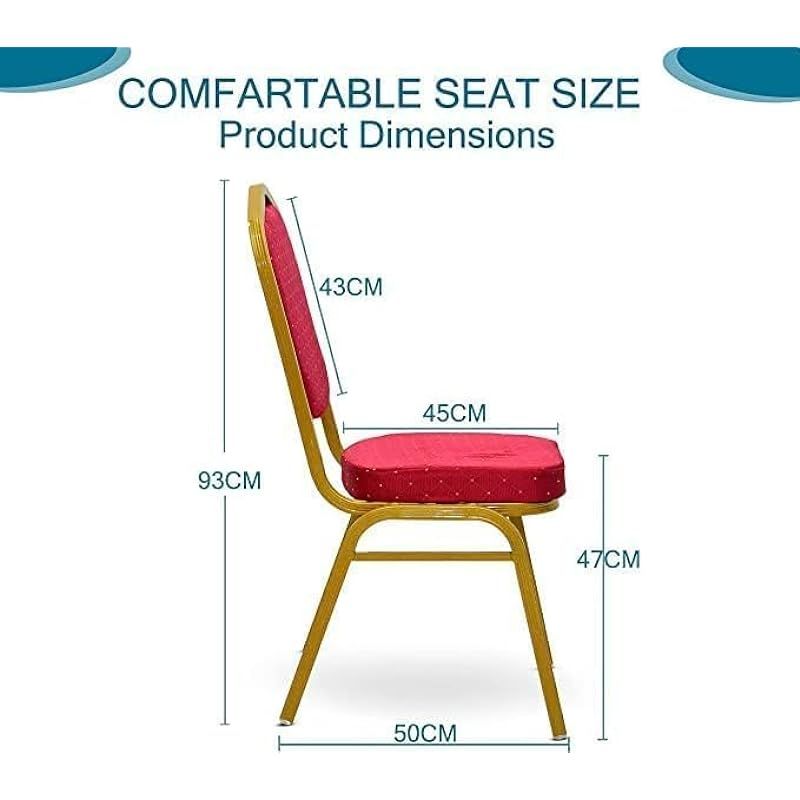 COMFARTABLE SEAT SIZE
Product Dimensions

43CM

45CM

93CM

47CM

50CM